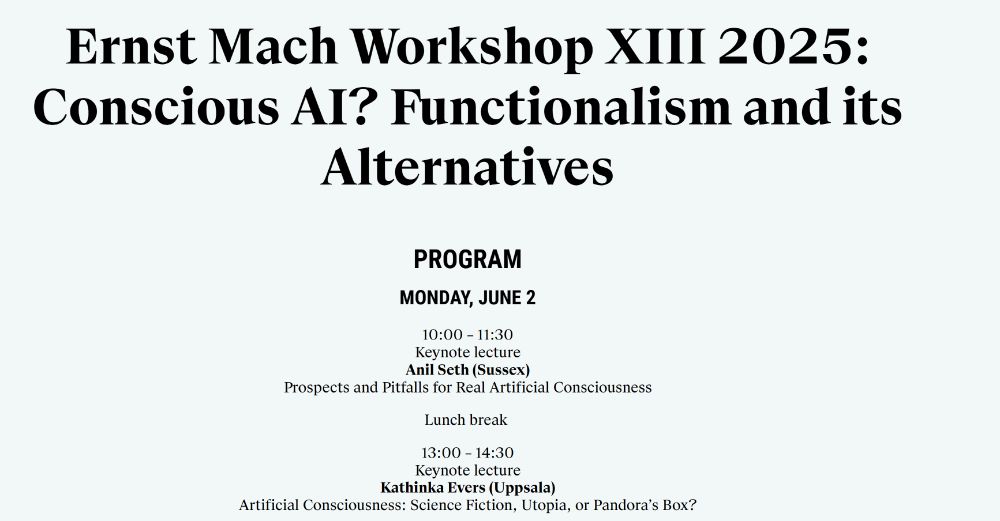 Ernst Mach Workshop XIII 2025: Conscious AI? Functionalism and its Alternatives

PROGRAM

MONDAY, JUNE 2

10:00 – 11:30
Keynote lecture
Anil Seth (Sussex)
Prospects and Pitfalls for Real Artificial Consciousness

Lunch break

13:00 – 14:30
Keynote lecture
Kathinka Evers (Uppsala)
Artificial Consciousness: Science Fiction, Utopia, or Pandora's Box?